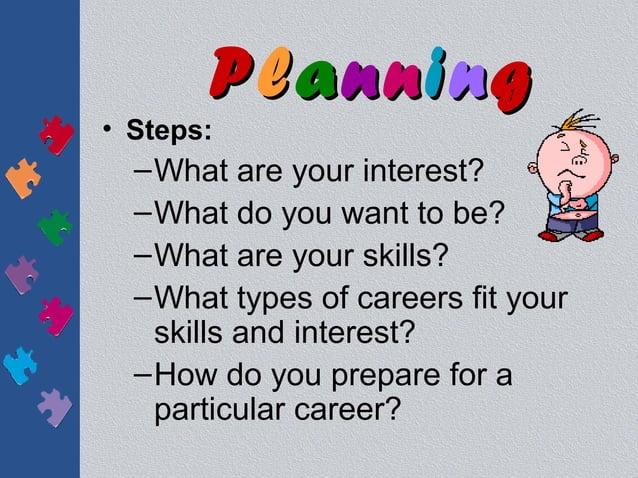 Planning

• Steps:

–What are your interest?

–What do you want to be?

–What are your skills?

–What types of careers fit your skills and interest?

–How do you prepare for a particular career?